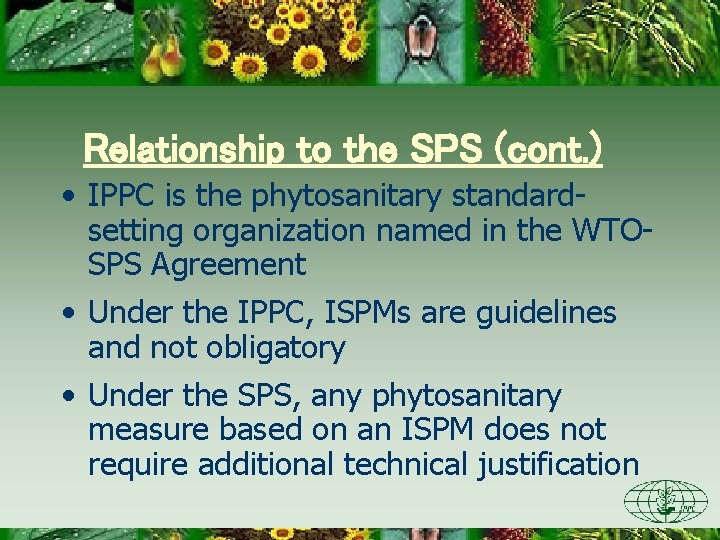 Relationship to the SPS (cont.)

• IPPC is the phytosanitary standard-setting organization named in the WTO-SPS Agreement

• Under the IPPC, ISPMs are guidelines and not obligatory

• Under the SPS, any phytosanitary measure based on an ISPM does not require additional technical justification

IPPC